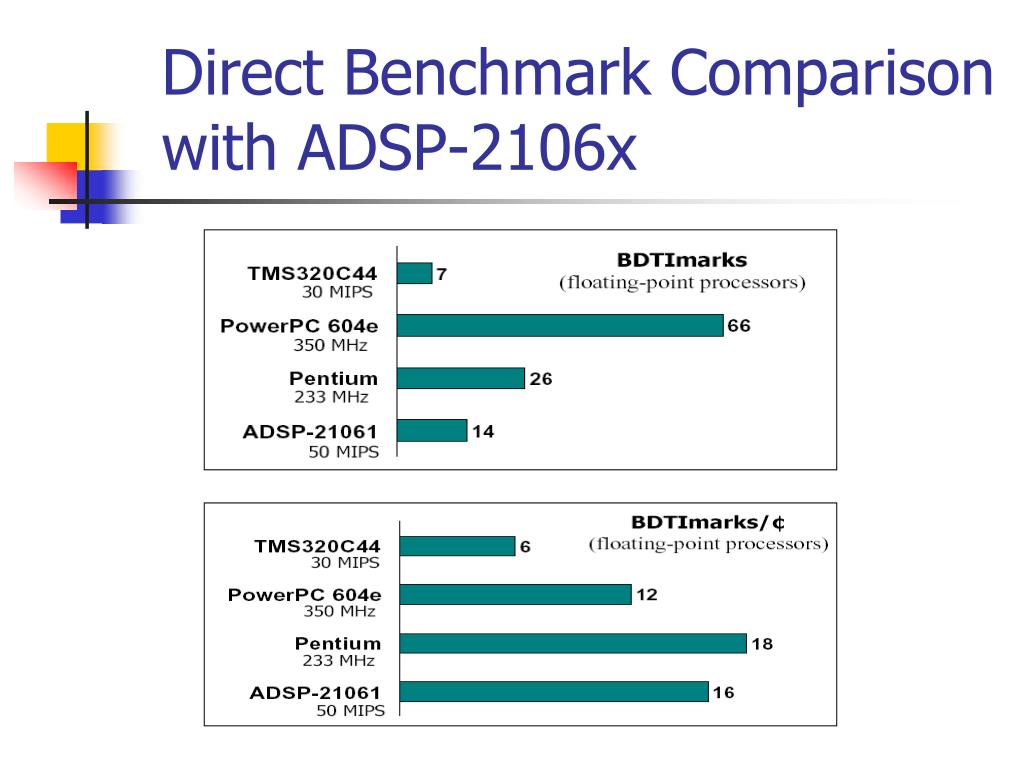 Direct Benchmark Comparison with ADSP-2106x

BDTImarks
(floating-point processors)

TMS320C44
30 MIPS
7

PowerPC 604e
350 MHz
66

Pentium
233 MHz
26

ADSP-21061
50 MIPS
14

BDTImarks/¢
(floating-point processors)

TMS320C44
30 MIPS
6

PowerPC 604e
350 MHz
12

Pentium
233 MHz
18

ADSP-21061
50 MIPS
16